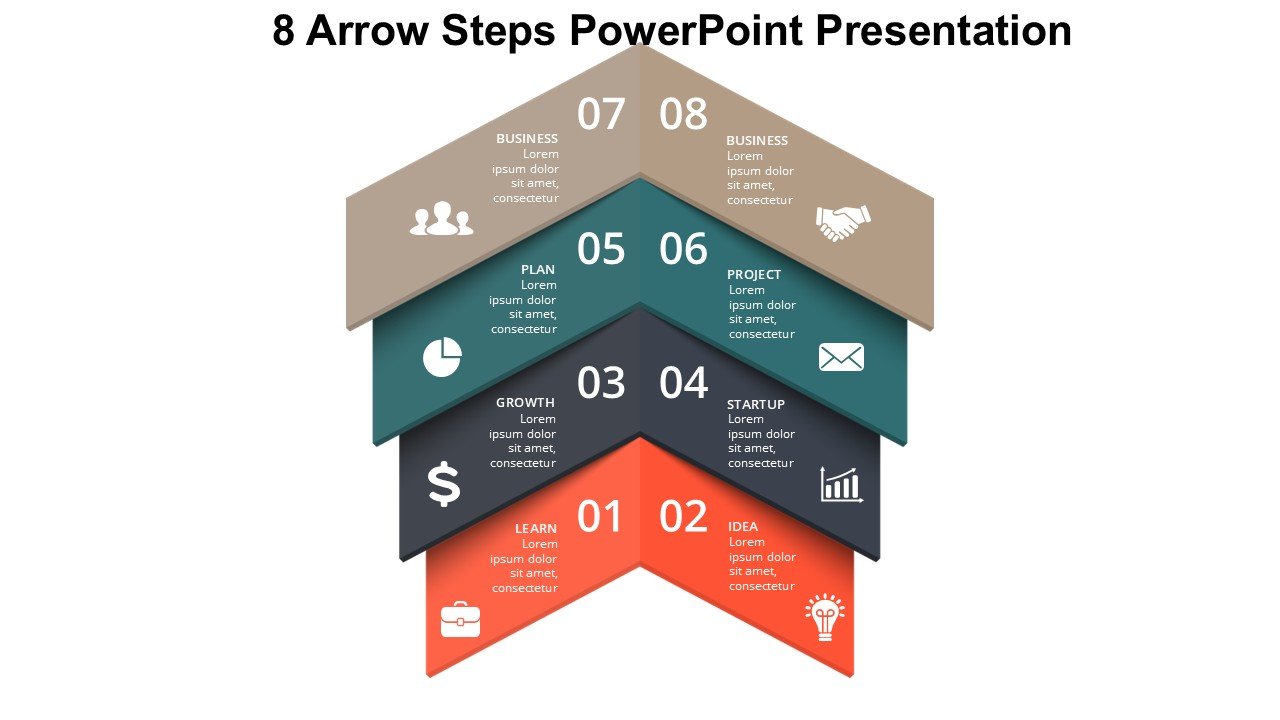 8 Arrow Steps PowerPoint Presentation

07
BUSINESS
Lorem ipsum dolor sit amet, consectetur

08
BUSINESS
Lorem ipsum dolor sit amet, consectetur

05
PLAN
Lorem ipsum dolor sit amet, consectetur

06
PROJECT
Lorem ipsum dolor sit amet, consectetur

03
GROWTH
Lorem ipsum dolor sit amet, consectetur

04
STARTUP
Lorem ipsum dolor sit amet, consectetur

01
LEARN
Lorem ipsum dolor sit amet, consectetur

02
IDEA
Lorem ipsum dolor sit amet, consectetur